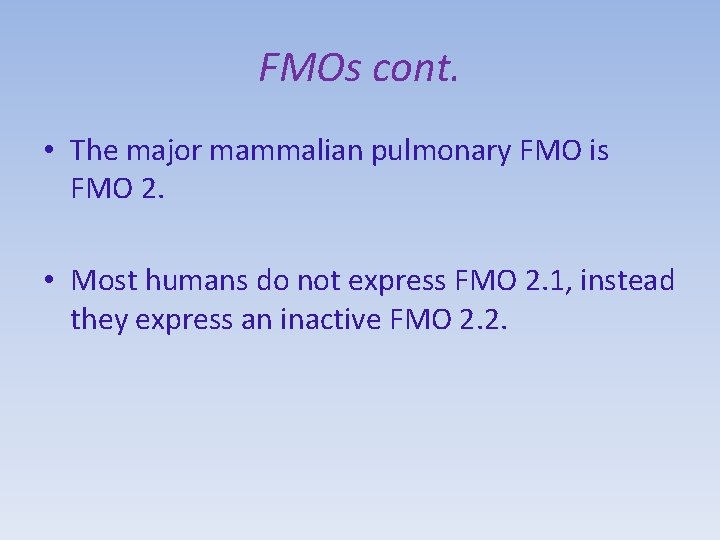 FMOs cont.

• The major mammalian pulmonary FMO is FMO 2.

• Most humans do not express FMO 2.1, instead they express an inactive FMO 2.2.